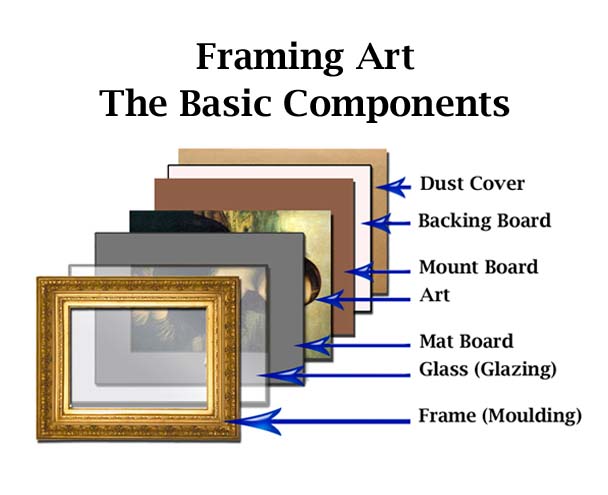 Framing Art
The Basic Components

Dust Cover
Backing Board
Mount Board
Art
Mat Board
Glass (Glazing)
Frame (Moulding)